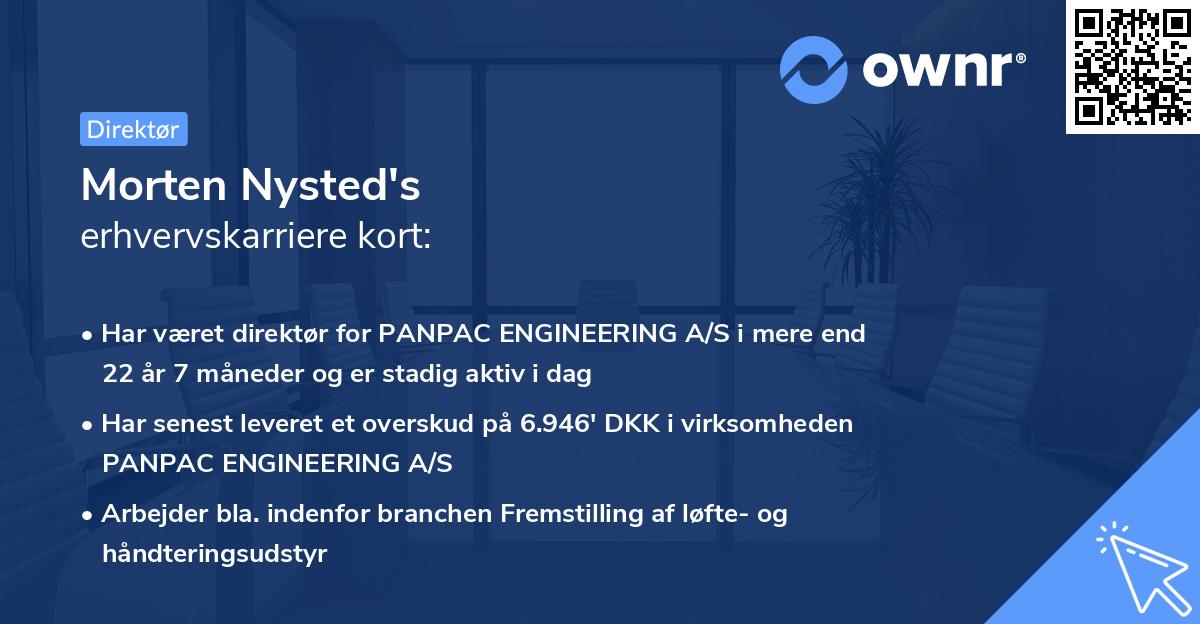 ownr®

Direktør

Morten Nysted's
erhvervskarriere kort:

• Har været direktør for PANPAC ENGINEERING A/S i mere end 22 år 7 måneder og er stadig aktiv i dag

• Har senest leveret et overskud på 6.946' DKK i virksomheden PANPAC ENGINEERING A/S

• Arbejder bla. indenfor branchen Fremstilling af løfte- og håndteringsudstyr